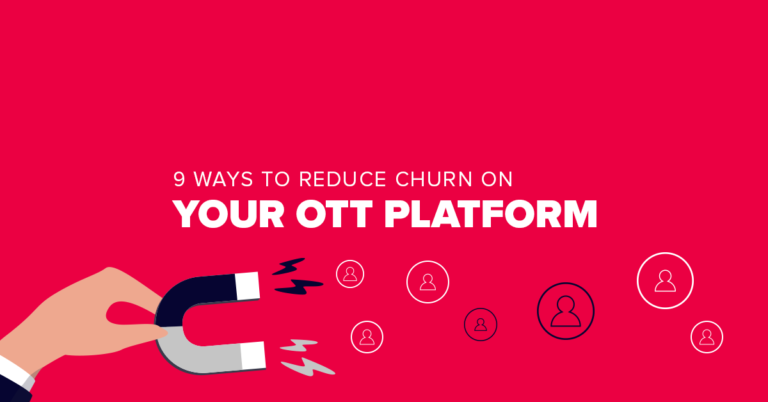 9 WAYS TO REDUCE CHURN ON
YOUR OTT PLATFORM